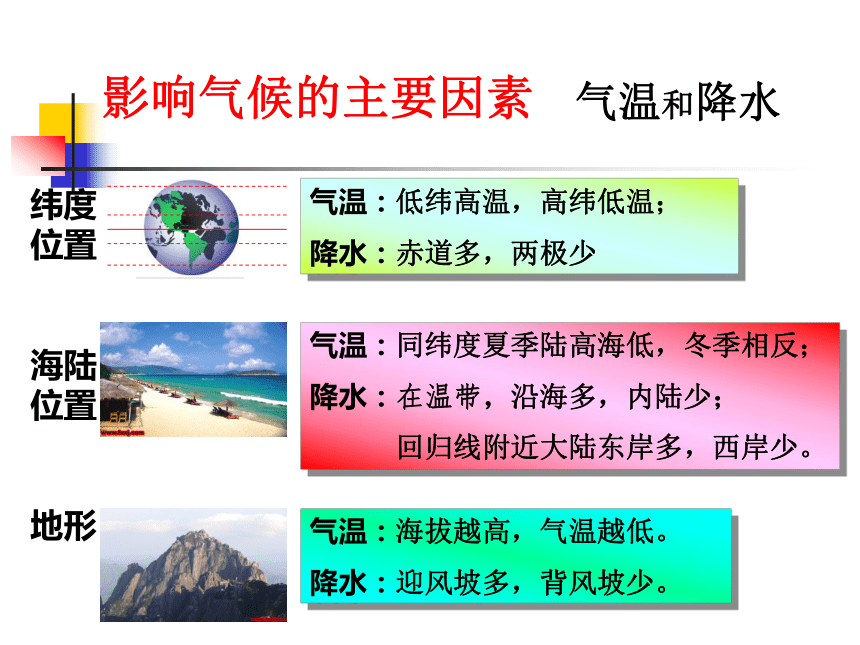 影响气候的主要因素 气温和降水

纬度位置

气温：低纬高温，高纬低温；
降水：赤道多，两极少

海陆位置

气温：同纬度夏季陆高海低，冬季相反；
降水：在温带，沿海多，内陆少；
回归线附近大陆东岸多，西岸少。

地形

气温：海拔越高，气温越低。
降水：迎风坡多，背风坡少。